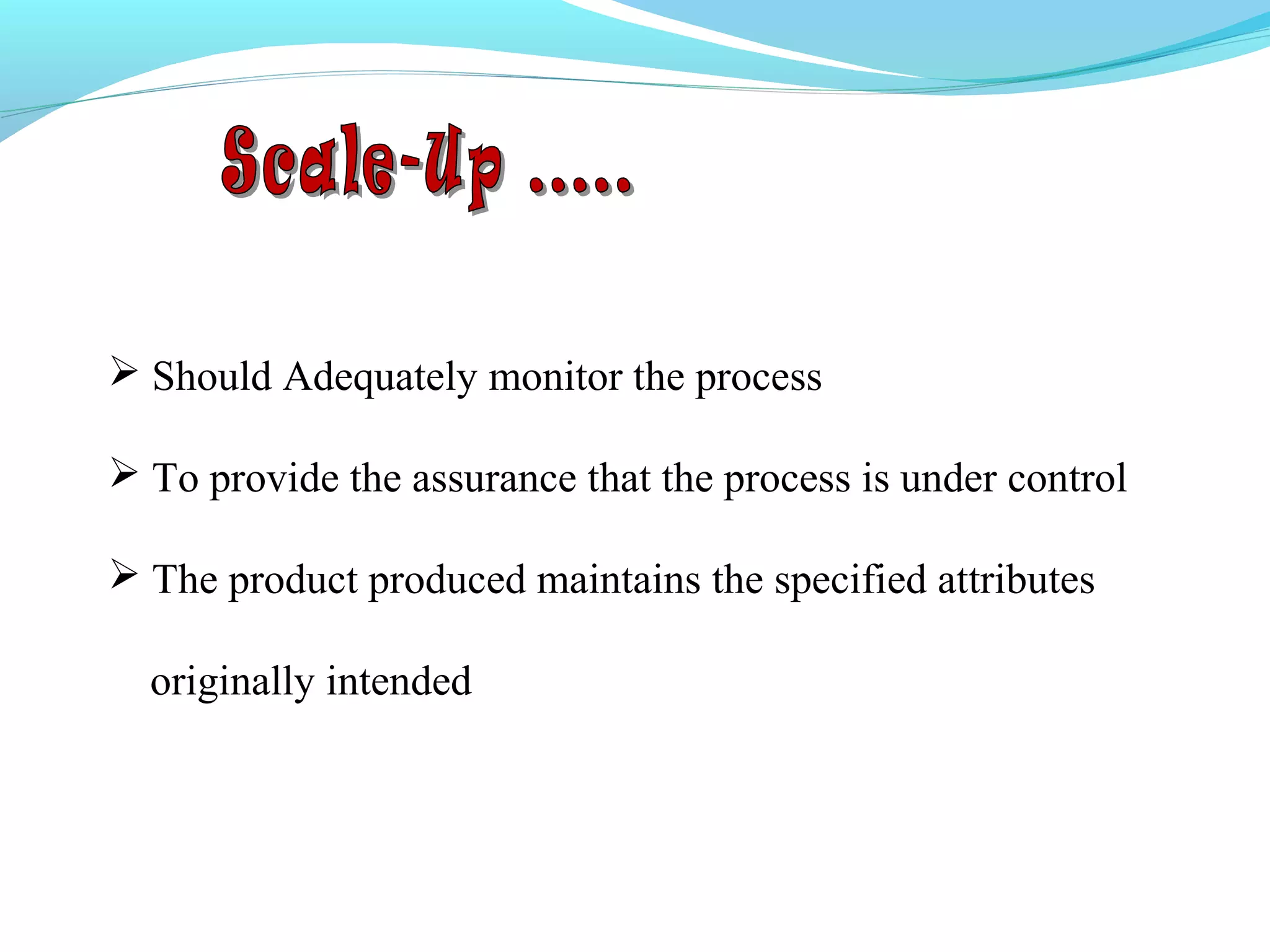 Scale-Up .....

➢ Should Adequately monitor the process

➢ To provide the assurance that the process is under control

➢ The product produced maintains the specified attributes originally intended